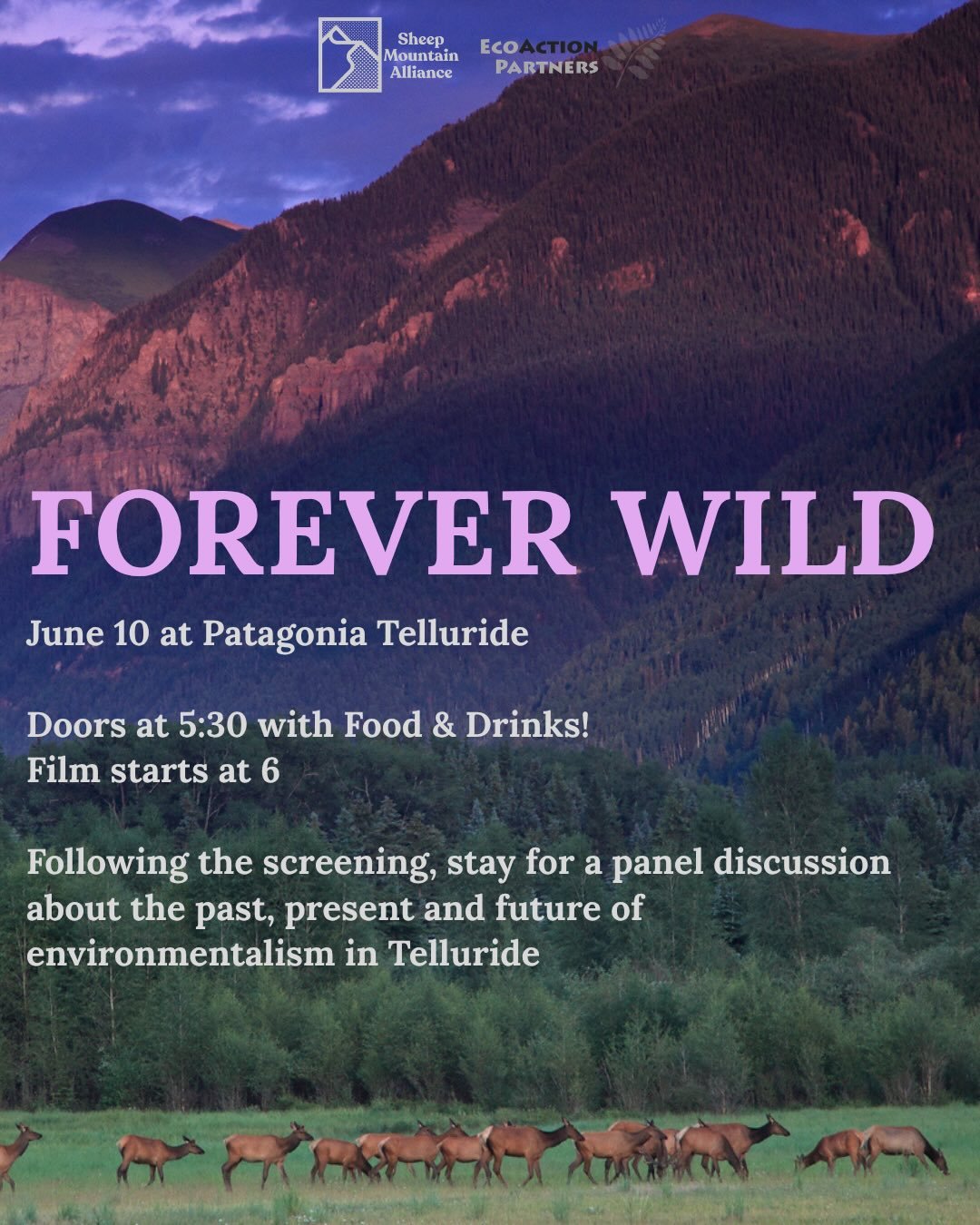 Sheep Mountain Alliance

EcoAction Partners

FOREVER WILD

June 10 at Patagonia Telluride

Doors at 5:30 with Food & Drinks!
Film starts at 6

Following the screening, stay for a panel discussion about the past, present and future of environmentalism in Telluride